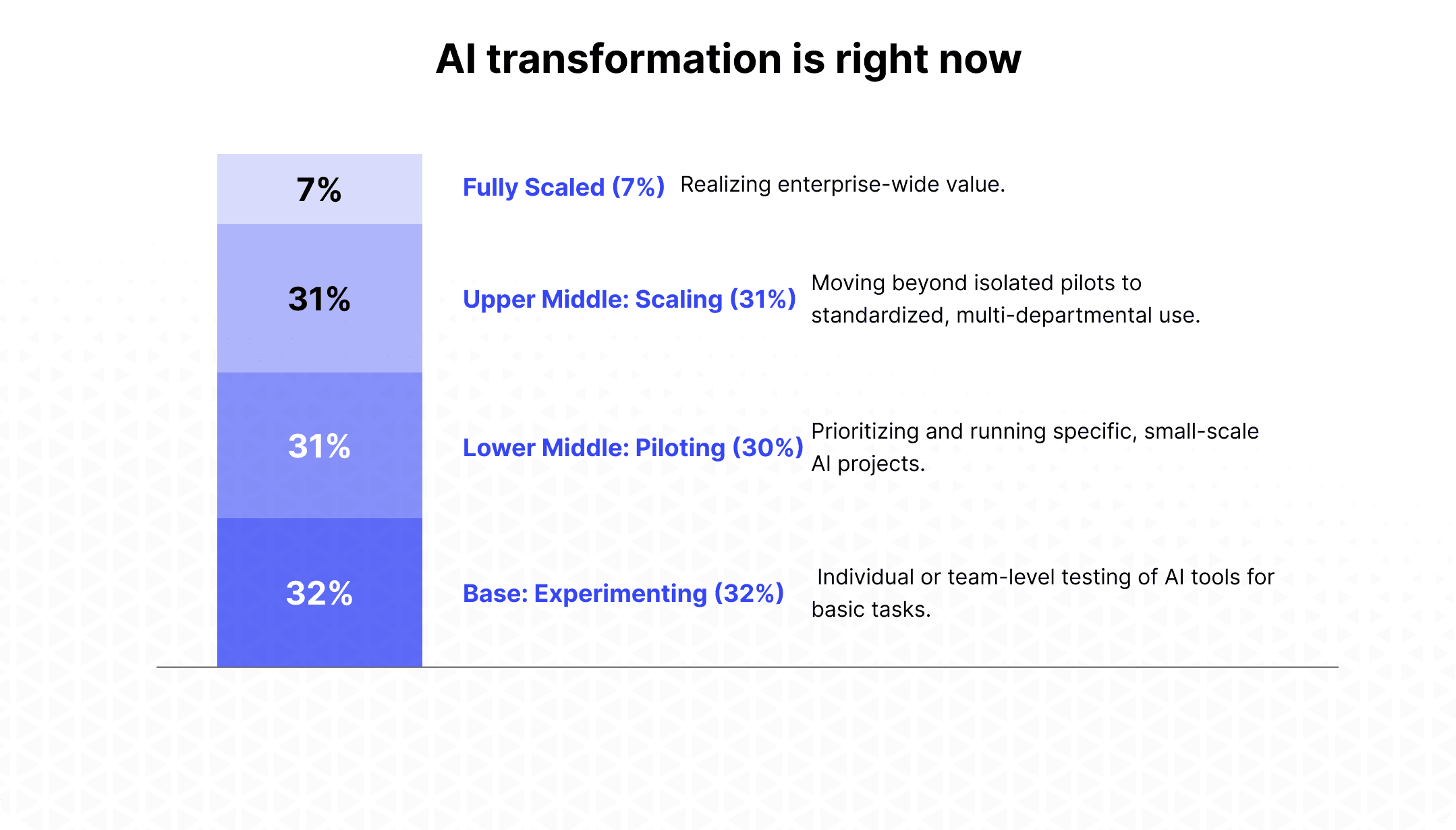 AI transformation is right now

7%

Fully Scaled (7%) Realizing enterprise-wide value.

31%

Upper Middle: Scaling (31%) Moving beyond isolated pilots to standardized, multi-departmental use.

31%

Lower Middle: Piloting (30%) Prioritizing and running specific, small-scale AI projects.

32%

Base: Experimenting (32%) Individual or team-level testing of AI tools for basic tasks.